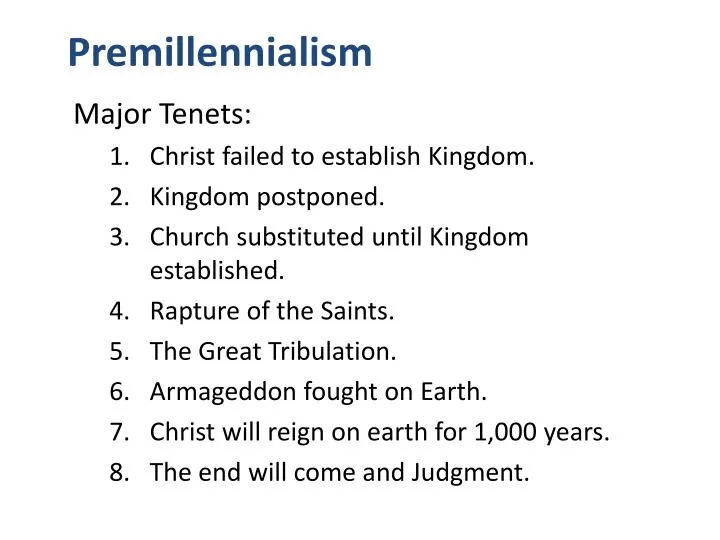 Premillennialism

Major Tenets:

1. Christ failed to establish Kingdom.
2. Kingdom postponed.
3. Church substituted until Kingdom established.
4. Rapture of the Saints.
5. The Great Tribulation.
6. Armageddon fought on Earth.
7. Christ will reign on earth for 1,000 years.
8. The end will come and Judgment.